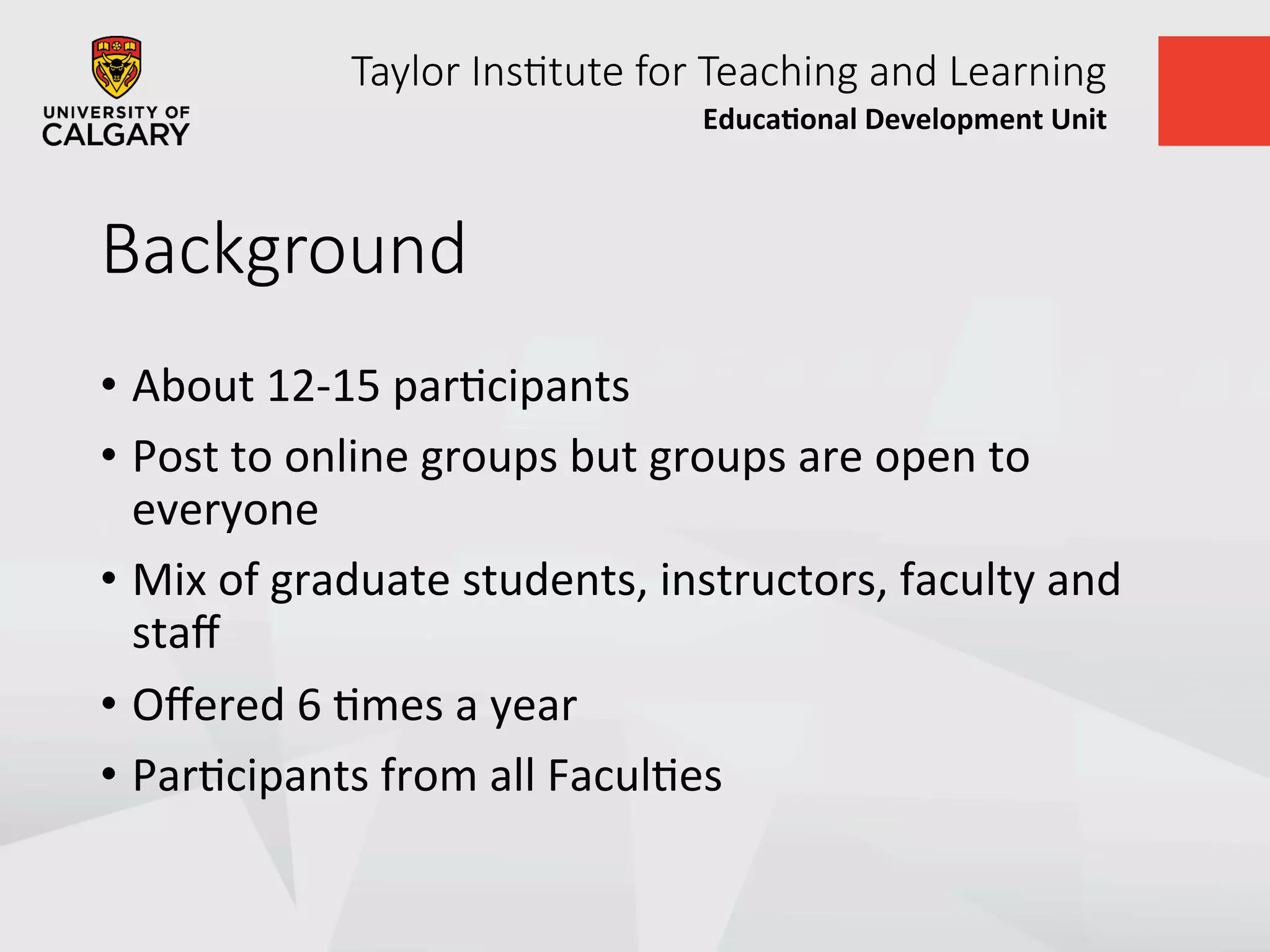 UNIVERSITY OF CALGARY

Taylor Institute for Teaching and Learning
Educational Development Unit

Background

• About 12-15 participants
• Post to online groups but groups are open to everyone
• Mix of graduate students, instructors, faculty and staff
• Offered 6 times a year
• Participants from all Faculties